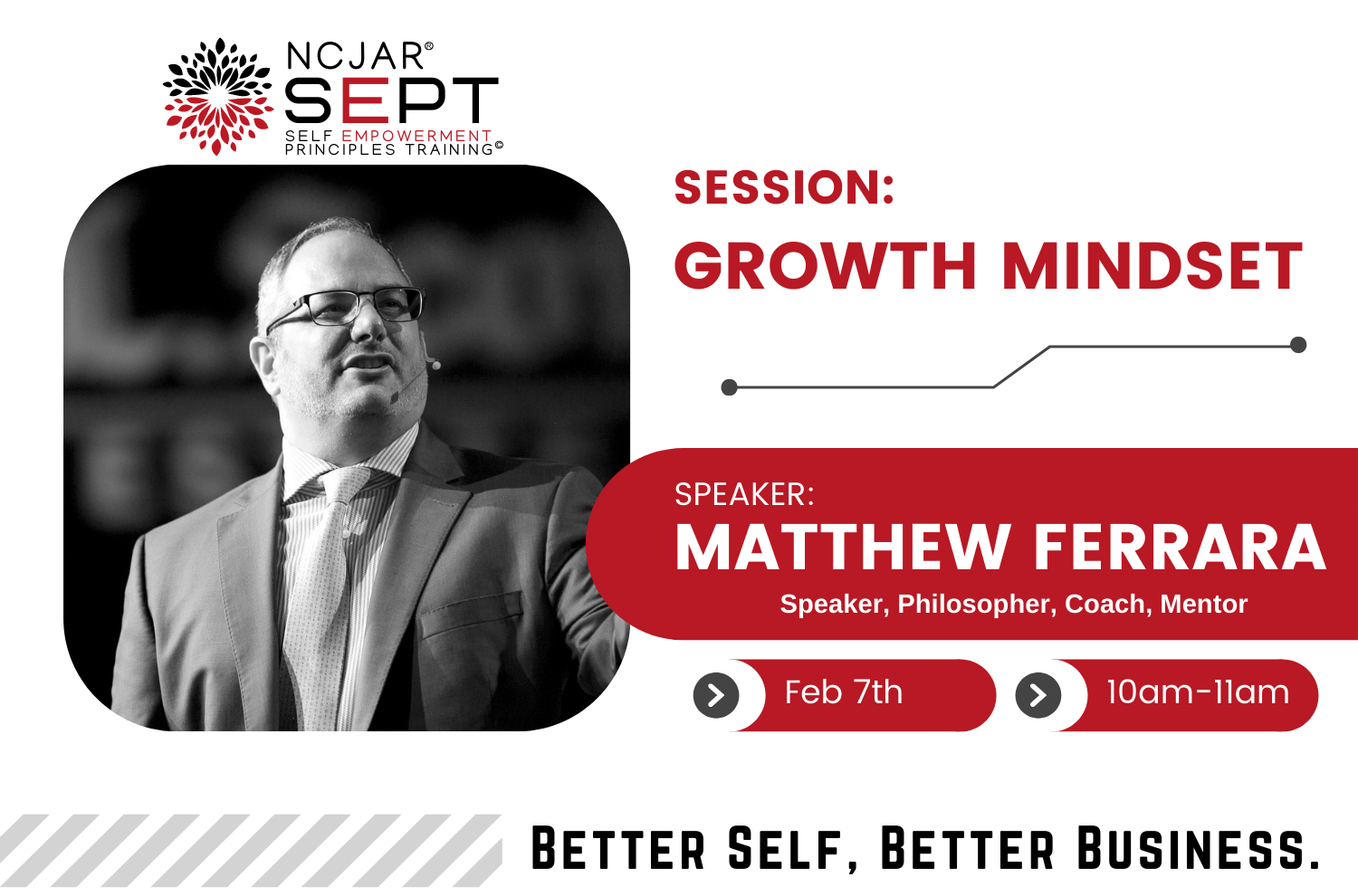 NCJAR®
SEPT
SELF EMPOWERMENT PRINCIPLES TRAINING©

SESSION:
GROWTH MINDSET

SPEAKER:
MATTHEW FERRARA
Speaker, Philosopher, Coach, Mentor

Feb 7th
10am-11am

BETTER SELF, BETTER BUSINESS.